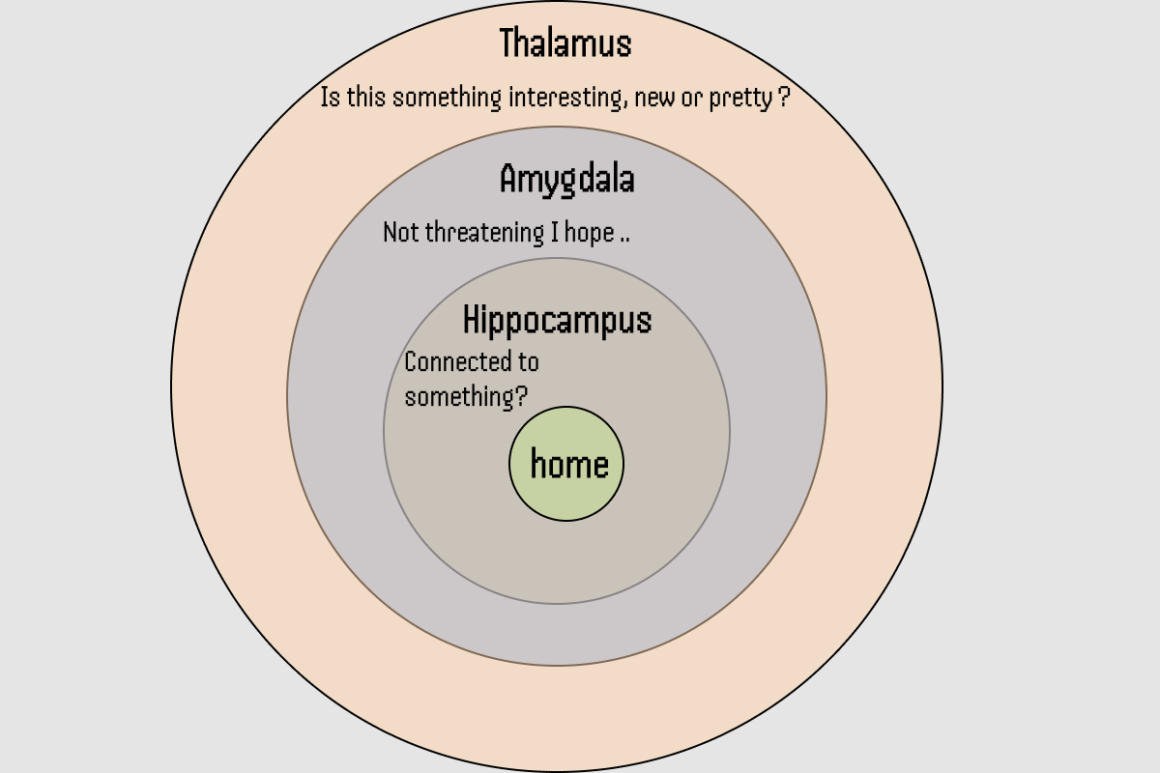 Thalamus

Is this something interesting, new or pretty ?

Amygdala

Not threatening I hope ..

Hippocampus

Connected to something?

home